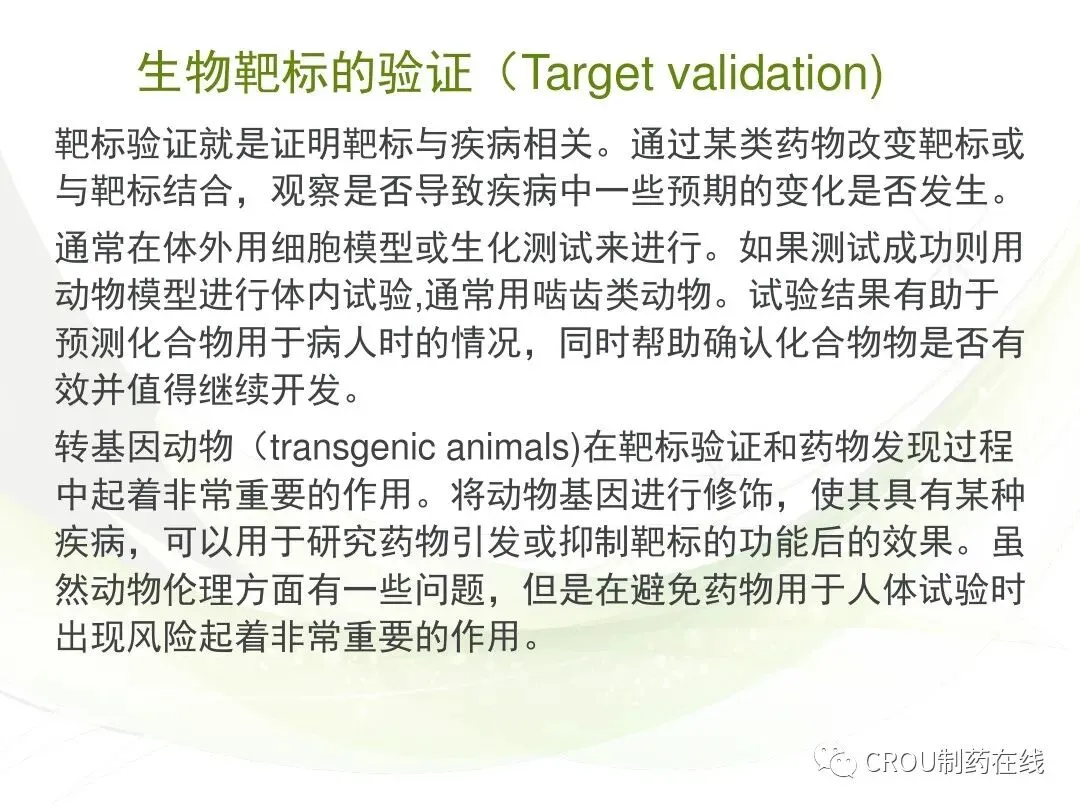 生物靶标的验证（Target validation)

靶标验证就是证明靶标与疾病相关。通过某类药物改变靶标或与靶标结合，观察是否导致疾病中一些预期的变化是否发生。

通常在体外用细胞模型或生化测试来进行。如果测试成功则用动物模型进行体内试验,通常用啮齿类动物。试验结果有助于预测化合物用于病人时的情况，同时帮助确认化合物物是否有效并值得继续开发。

转基因动物（transgenic animals)在靶标验证和药物发现过程中起着非常重要的作用。将动物基因进行修饰，使其具有某种疾病，可以用于研究药物引发或抑制靶标的功能后的效果。虽然动物伦理方面有一些问题，但是在避免药物用于人体试验时出现风险起着非常重要的作用。

CROU制药在线